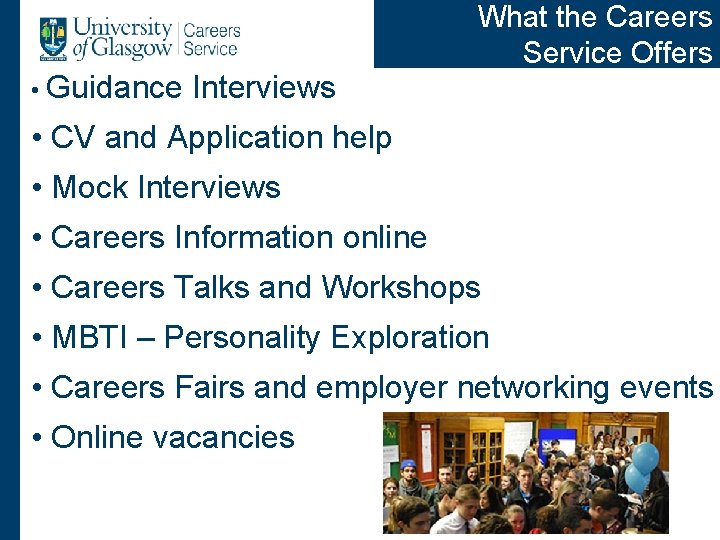 University of Glasgow | Careers Service

What the Careers Service Offers

• Guidance Interviews
• CV and Application help
• Mock Interviews
• Careers Information online
• Careers Talks and Workshops
• MBTI – Personality Exploration
• Careers Fairs and employer networking events
• Online vacancies